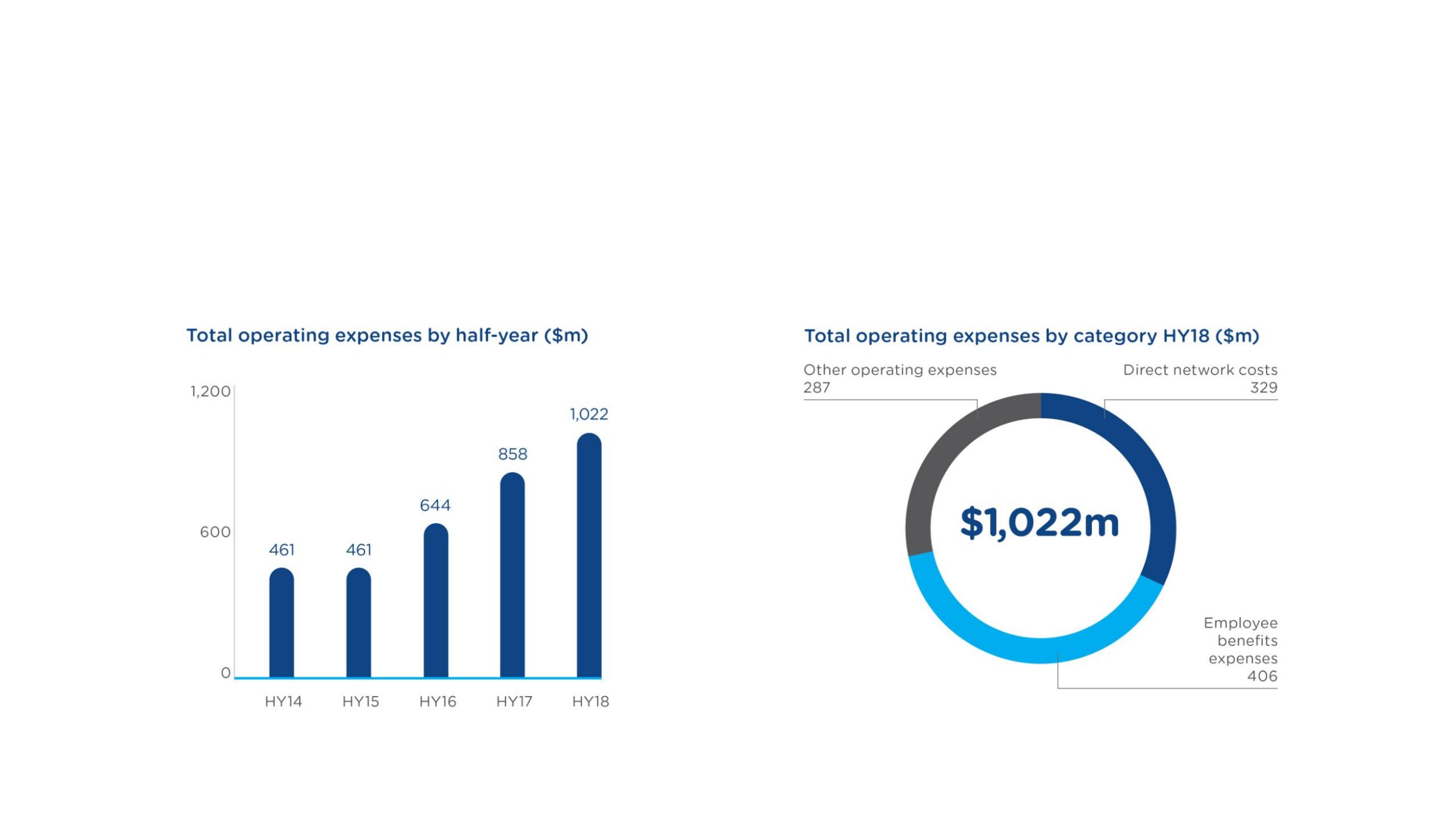 Total operating expenses by half-year ($m)

1,200
600
0

461
461
644
858
1,022

HY14
HY15
HY16
HY17
HY18

Total operating expenses by category HY18 ($m)

Other operating expenses
287

Direct network costs
329

$1,022m

Employee benefits expenses
406